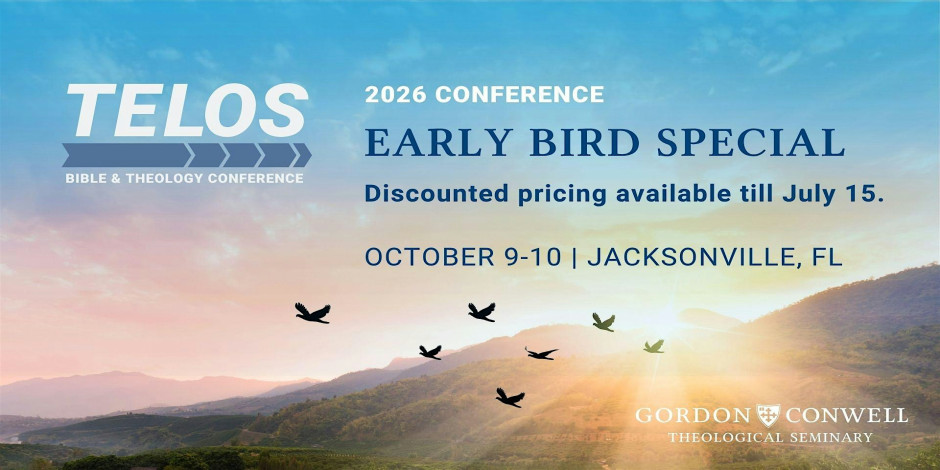 TELOS
BIBLE & THEOLOGY CONFERENCE

2026 CONFERENCE
EARLY BIRD SPECIAL
Discounted pricing available till July 15.

OCTOBER 9-10 | JACKSONVILLE, FL

GORDON CONWELL
THEOLOGICAL SEMINARY